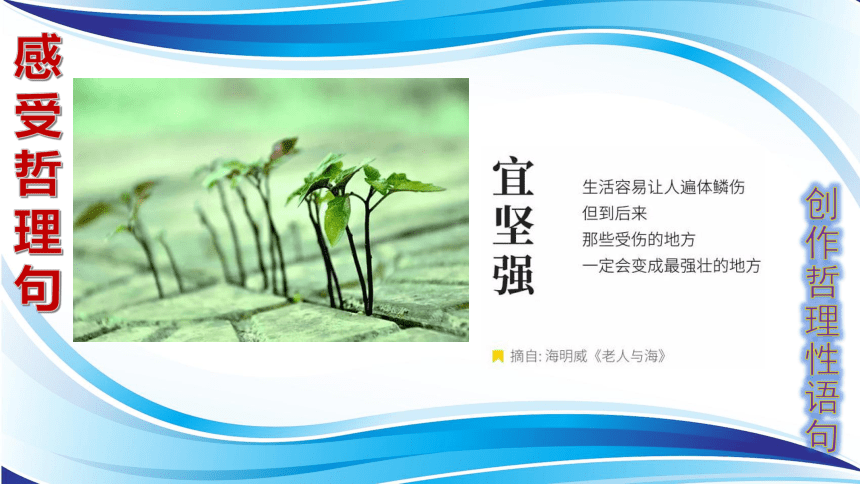 感受哲理句

宜坚强

生活容易让人遍体鳞伤
但到后来
那些受伤的地方
一定会变成最强壮的地方

摘自: 海明威《老人与海》

创作哲理性语句